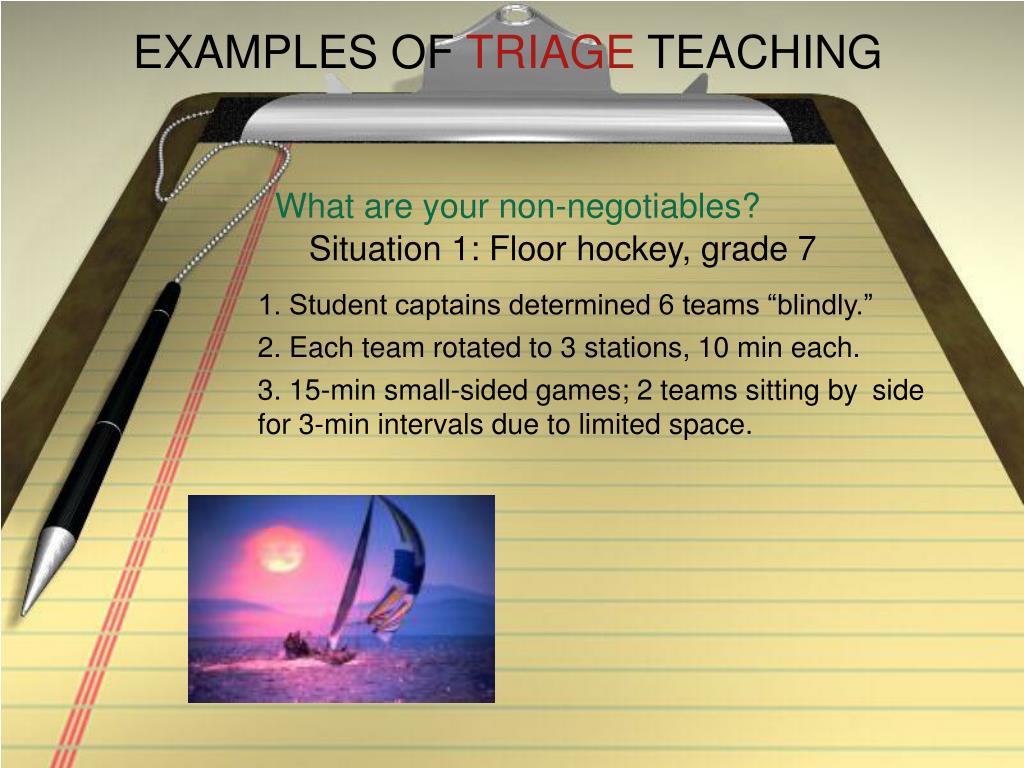 EXAMPLES OF TRIAGE TEACHING

What are your non-negotiables?

Situation 1: Floor hockey, grade 7

1. Student captains determined 6 teams “blindly.”

2. Each team rotated to 3 stations, 10 min each.

3. 15-min small-sided games; 2 teams sitting by side for 3-min intervals due to limited space.